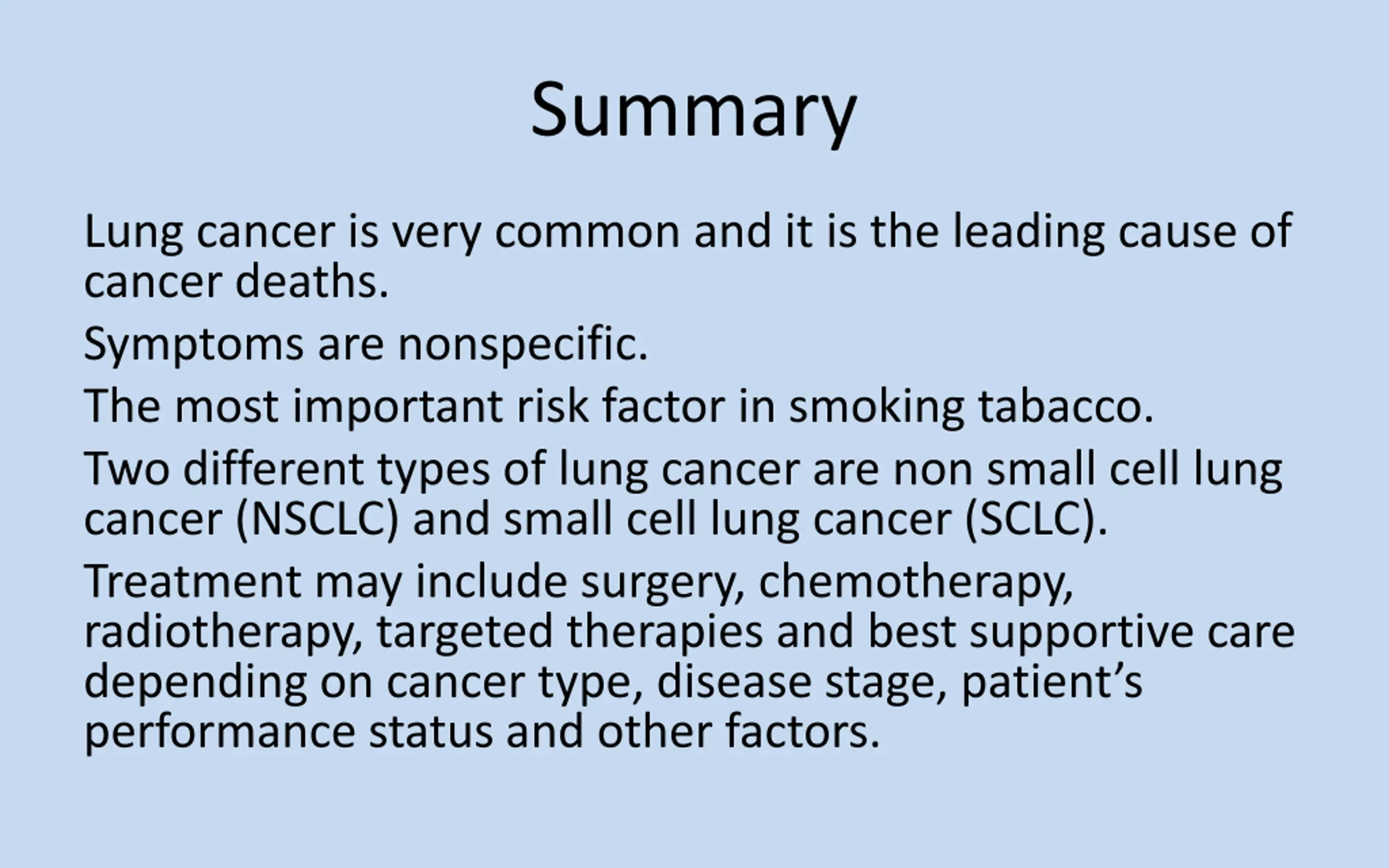 Summary

Lung cancer is very common and it is the leading cause of cancer deaths.

Symptoms are nonspecific.

The most important risk factor in smoking tabacco.

Two different types of lung cancer are non small cell lung cancer (NSCLC) and small cell lung cancer (SCLC).

Treatment may include surgery, chemotherapy, radiotherapy, targeted therapies and best supportive care depending on cancer type, disease stage, patient’s performance status and other factors.